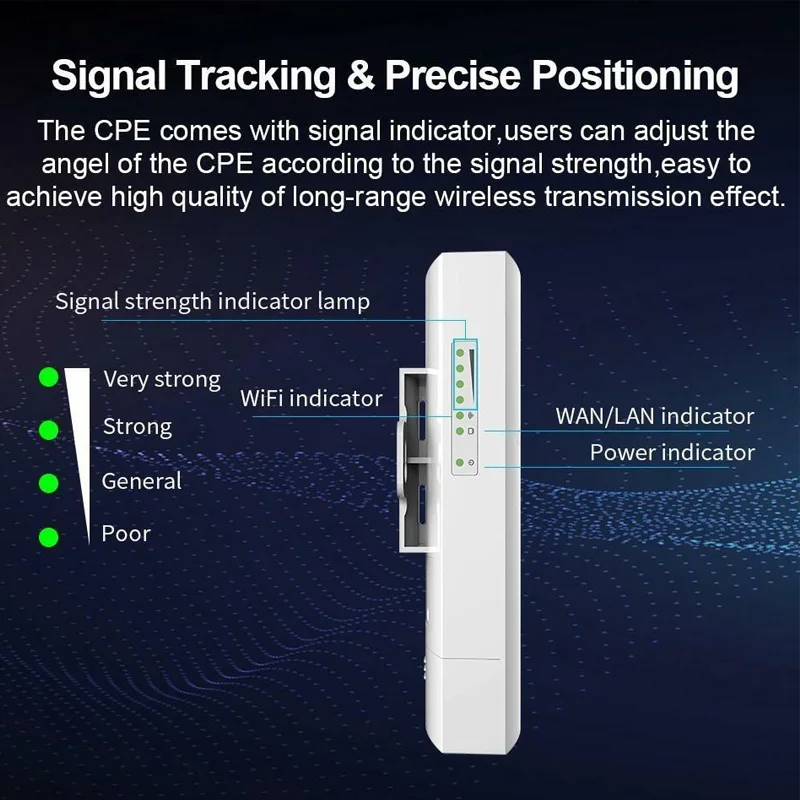 Signal Tracking & Precise Positioning

The CPE comes with signal indicator,users can adjust the angel of the CPE according to the signal strength,easy to achieve high quality of long-range wireless transmission effect.

Signal strength indicator lamp

Very strong
Strong
General
Poor

WiFi indicator

WAN/LAN indicator

Power indicator